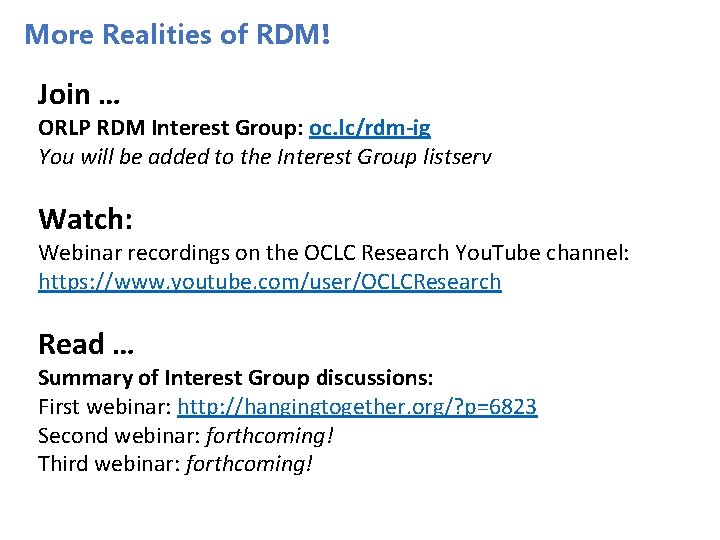 More Realities of RDM!

Join …
ORLP RDM Interest Group: oc.lc/rdm-ig
You will be added to the Interest Group listserv

Watch:
Webinar recordings on the OCLC Research YouTube channel: https://www.youtube.com/user/OCLCResearch

Read …
Summary of Interest Group discussions:
First webinar: http://hangingtogether.org/?p=6823
Second webinar: forthcoming!
Third webinar: forthcoming!